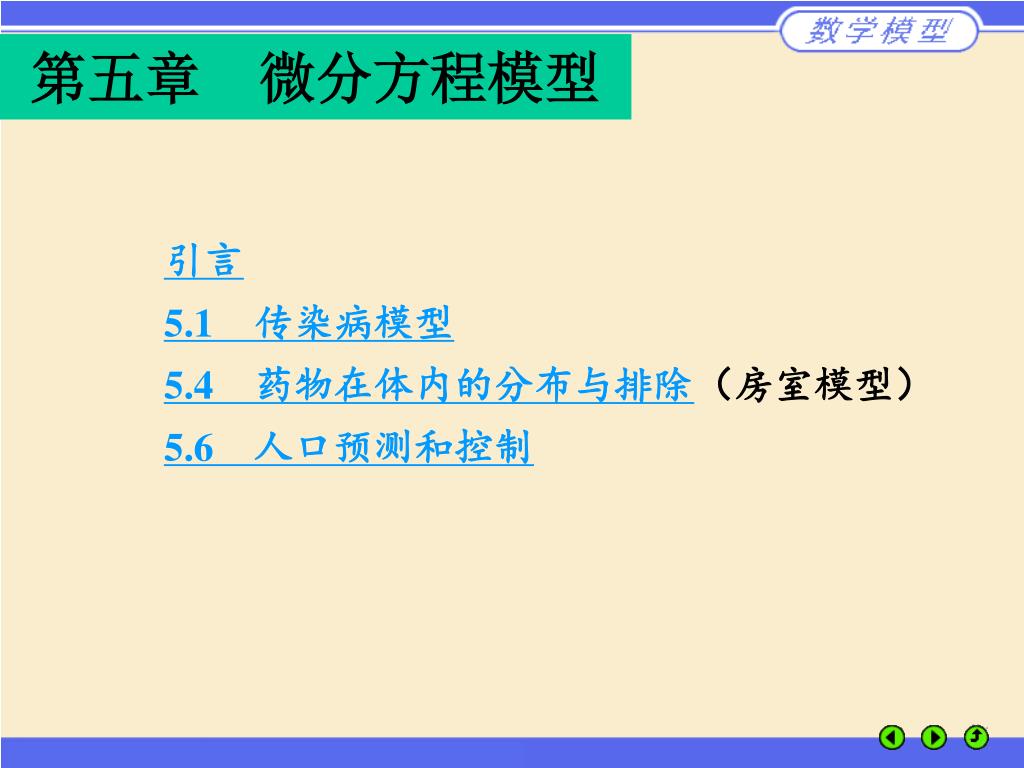 数学模型

第五章　微分方程模型

引言
5.1　传染病模型
5.4　药物在体内的分布与排除（房室模型）
5.6　人口预测和控制